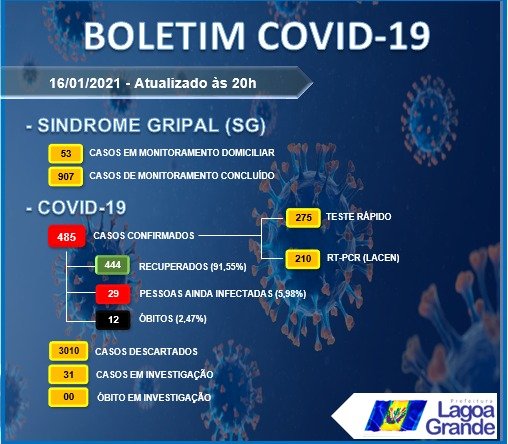 BOLETIM COVID-19

16/01/2021 - Atualizado às 20h

- SINDROME GRIPAL (SG)

53 CASOS EM MONITORAMENTO DOMICILIAR

907 CASOS DE MONITORAMENTO CONCLUÍDO

- COVID-19

485 CASOS CONFIRMADOS

275 TESTE RÁPIDO

210 RT-PCR (LACEN)

444 RECUPERADOS (91,55%)

29 PESSOAS AINDA INFECTADAS (5,98%)

12 ÓBITOS (2,47%)

3010 CASOS DESCARTADOS

31 CASOS EM INVESTIGAÇÃO

00 ÓBITO EM INVESTIGAÇÃO

Prefeitura Lagoa Grande